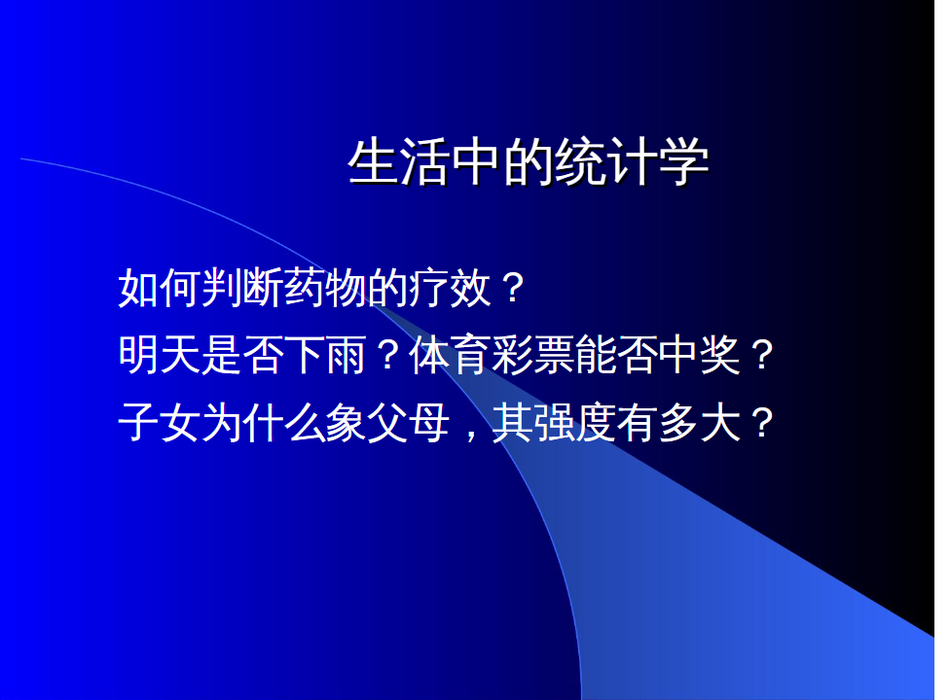 生活中的统计学

如何判断药物的疗效？
明天是否下雨？体育彩票能否中奖？
子女为什么象父母，其强度有多大？